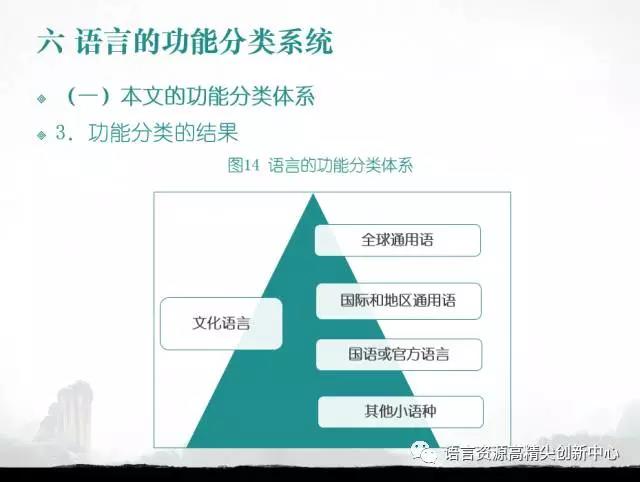 六 语言的功能分类系统

（一）本文的功能分类体系

3. 功能分类的结果

图14 语言的功能分类体系

全球通用语

国际和地区通用语

文化语言

国语或官方语言

其他小语种

语言资源高精尖创新中心